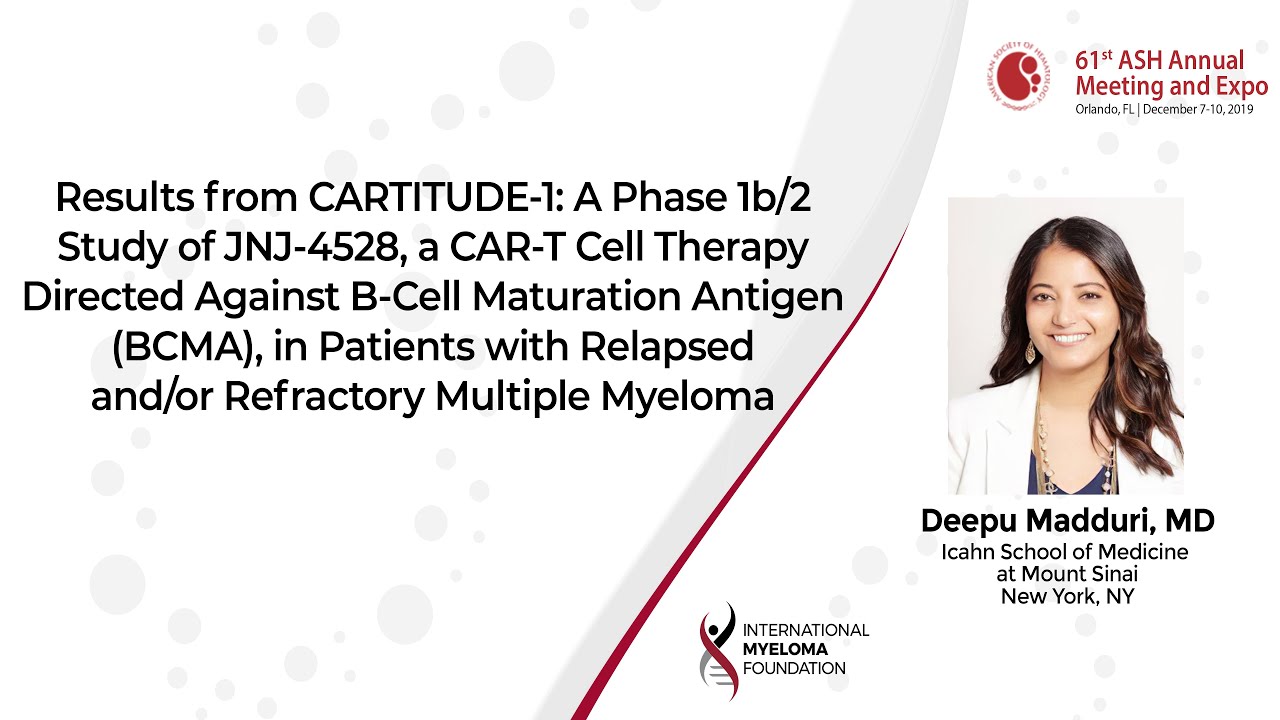 AMERICAN SOCIETY OF HEMATOLOGY

61st ASH Annual Meeting and Expo
Orlando, FL | December 7-10, 2019

Results from CARTITUDE-1: A Phase 1b/2 Study of JNJ-4528, a CAR-T Cell Therapy Directed Against B-Cell Maturation Antigen (BCMA), in Patients with Relapsed and/or Refractory Multiple Myeloma

Deepu Madduri, MD
Icahn School of Medicine at Mount Sinai
New York, NY

INTERNATIONAL MYELOMA FOUNDATION